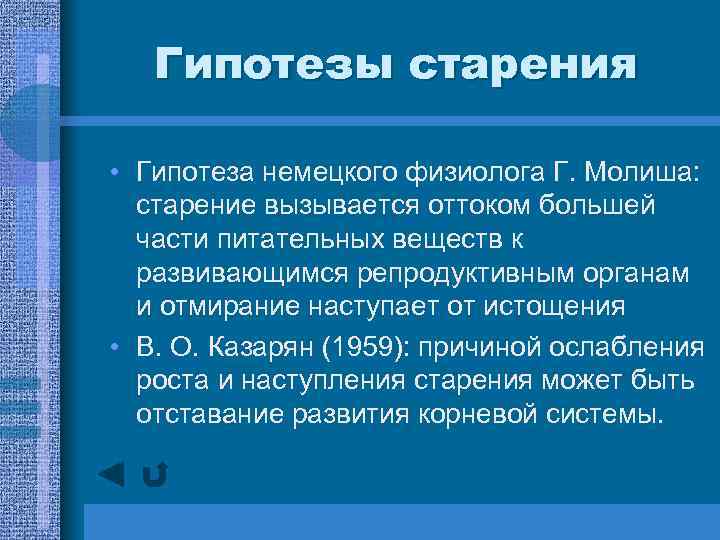 Гипотезы старения

• Гипотеза немецкого физиолога Г. Молиша: старение вызывается оттоком большей части питательных веществ к развивающимся репродуктивным органам и отмирание наступает от истощения
• В. О. Казарян (1959): причиной ослабления роста и наступления старения может быть отставание развития корневой системы.